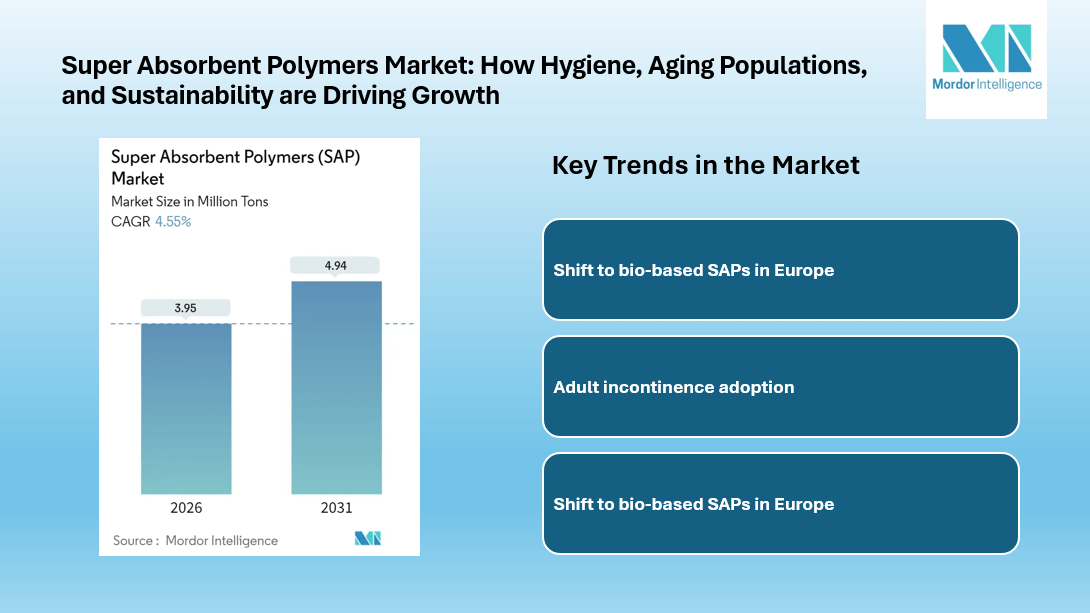 Super Absorbent Polymers Market: How Hygiene, Aging Populations, and Sustainability are Driving Growth

Mordor Intelligence

Super Absorbent Polymers (SAP) Market

Market Size in Million Tons

CAGR 4.55%

3.95

4.94

2026

2031

Source : Mordor Intelligence

Key Trends in the Market

Shift to bio-based SAPs in Europe

Adult incontinence adoption

Shift to bio-based SAPs in Europe